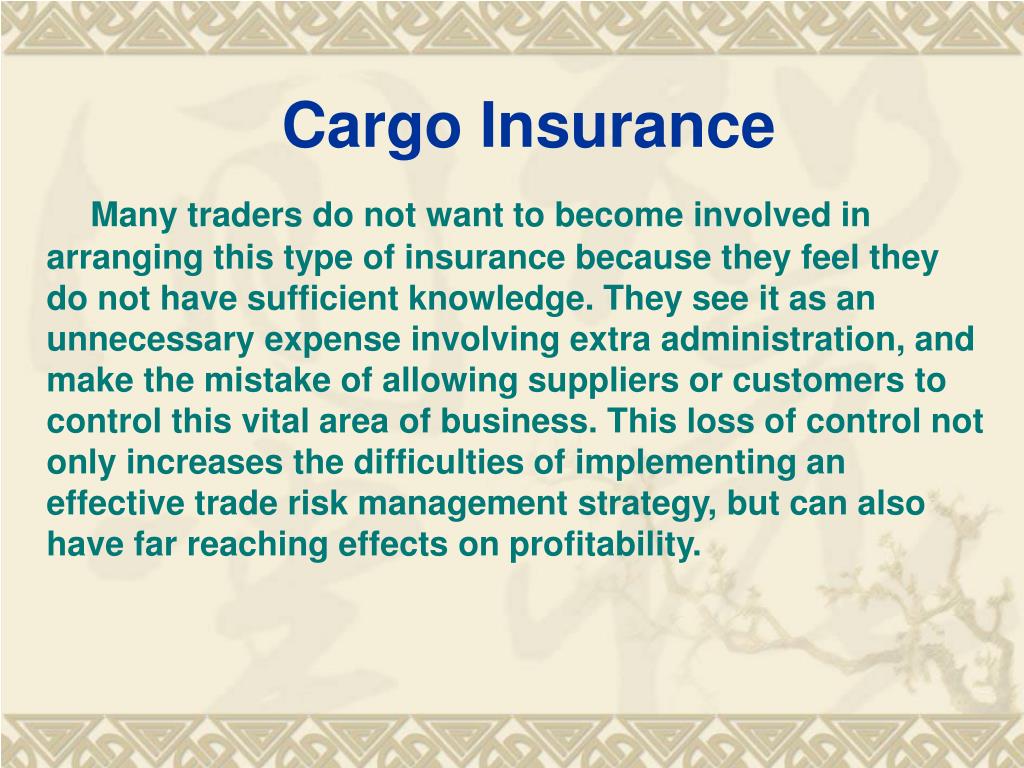 Cargo Insurance

Many traders do not want to become involved in arranging this type of insurance because they feel they do not have sufficient knowledge. They see it as an unnecessary expense involving extra administration, and make the mistake of allowing suppliers or customers to control this vital area of business. This loss of control not only increases the difficulties of implementing an effective trade risk management strategy, but can also have far reaching effects on profitability.